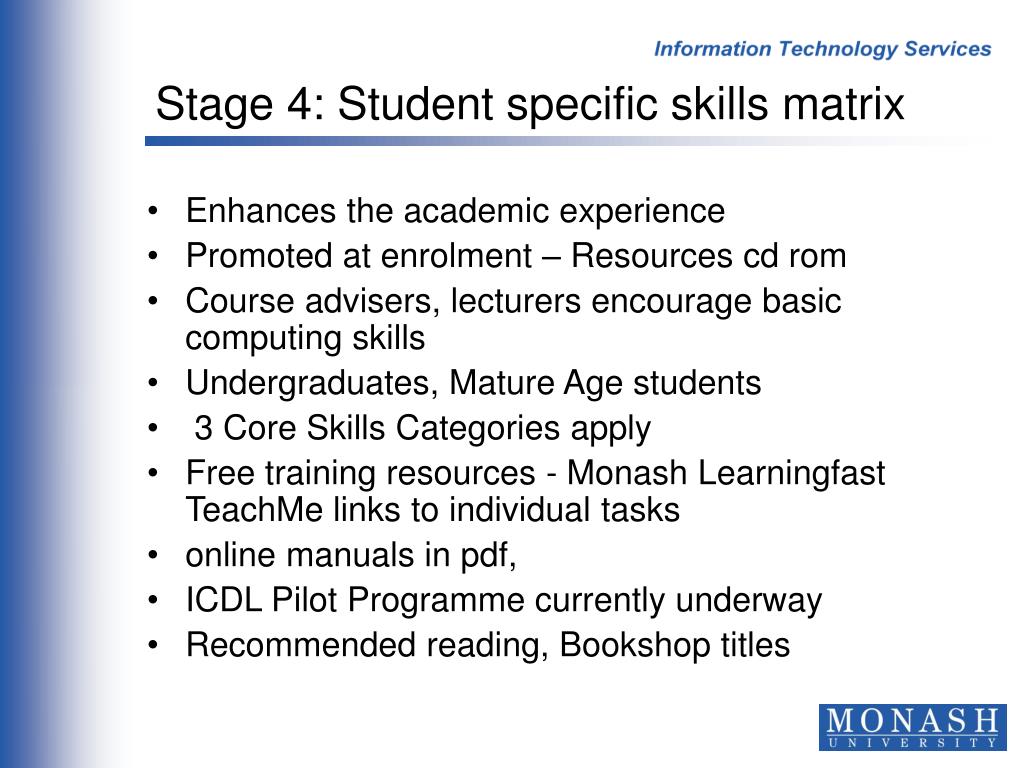 Information Technology Services

Stage 4: Student specific skills matrix

• Enhances the academic experience
• Promoted at enrolment – Resources cd rom
• Course advisers, lecturers encourage basic computing skills
• Undergraduates, Mature Age students
• 3 Core Skills Categories apply
• Free training resources - Monash Learningfast TeachMe links to individual tasks
• online manuals in pdf,
• ICDL Pilot Programme currently underway
• Recommended reading, Bookshop titles

MONASH
UNIVERSITY